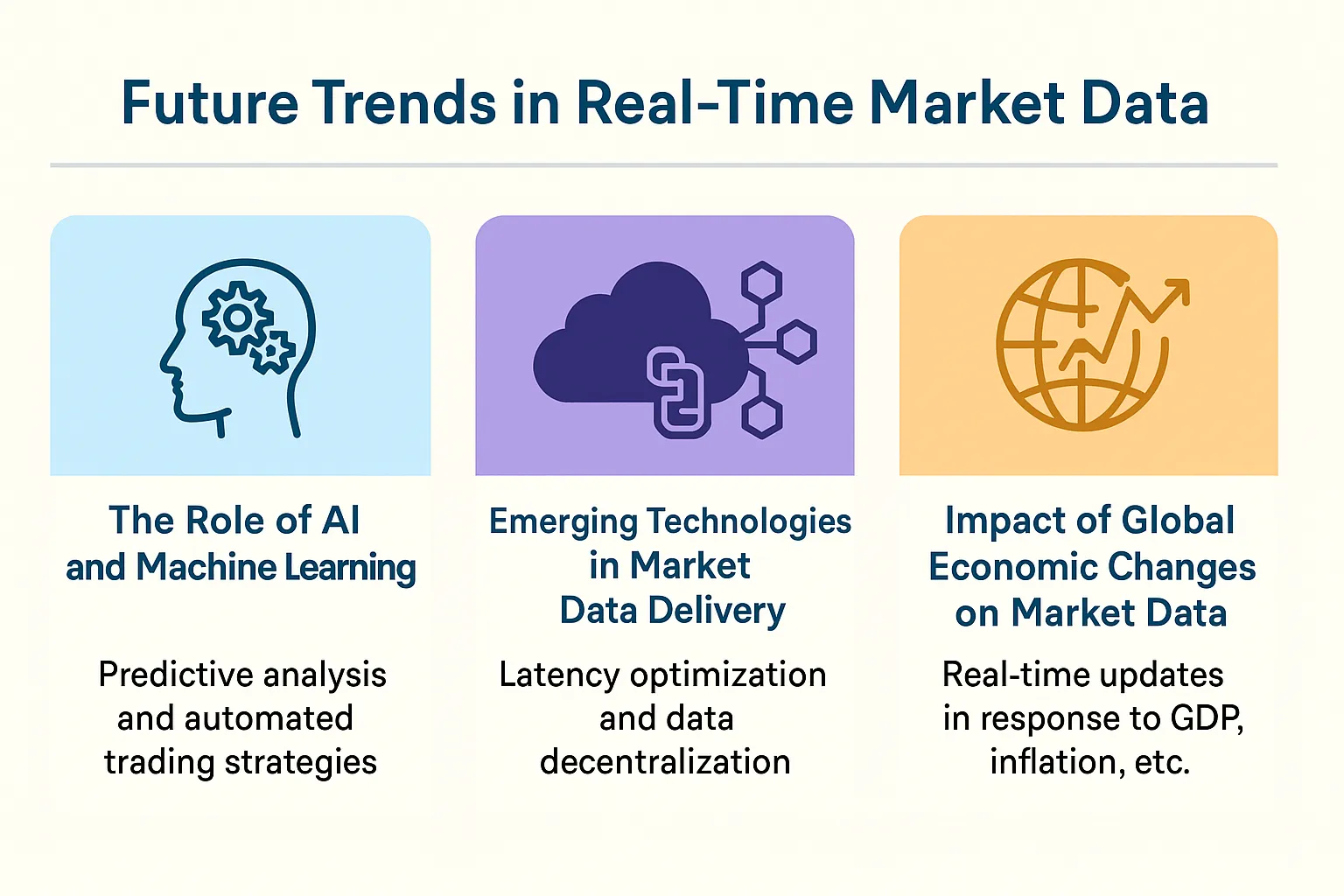 Future Trends in Real-Time Market Data

The Role of AI and Machine Learning

Predictive analysis and automated trading strategies

Emerging Technologies in Market Data Delivery

Latency optimization and data decentralization

Impact of Global Economic Changes on Market Data

Real-time updates in response to GDP, inflation, etc.